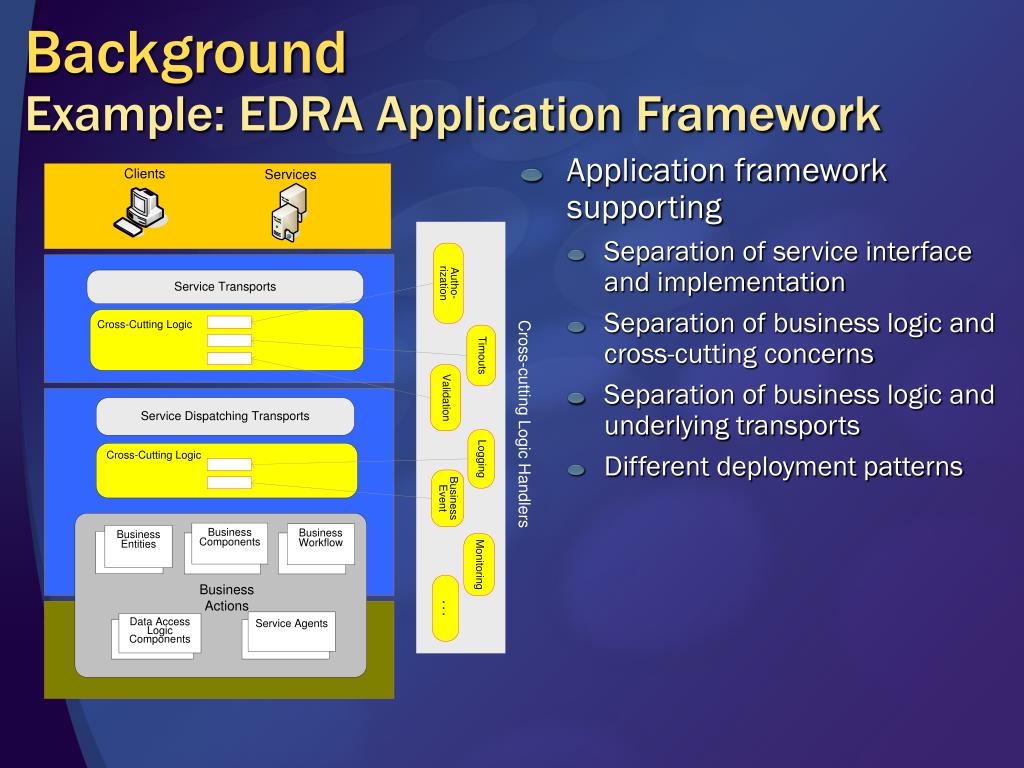 Background
Example: EDRA Application Framework

Clients
Services

Service Transports

Cross-Cutting Logic

Service Dispatching Transports

Cross-Cutting Logic

Business Entities
Business Components
Business Workflow
Business Actions
Data Access Logic Components
Service Agents

Autho-rization
Timouts
Validation
Logging
Business Event
Monitoring
...

Cross-cutting Logic Handlers

Application framework supporting
Separation of service interface and implementation
Separation of business logic and cross-cutting concerns
Separation of business logic and underlying transports
Different deployment patterns